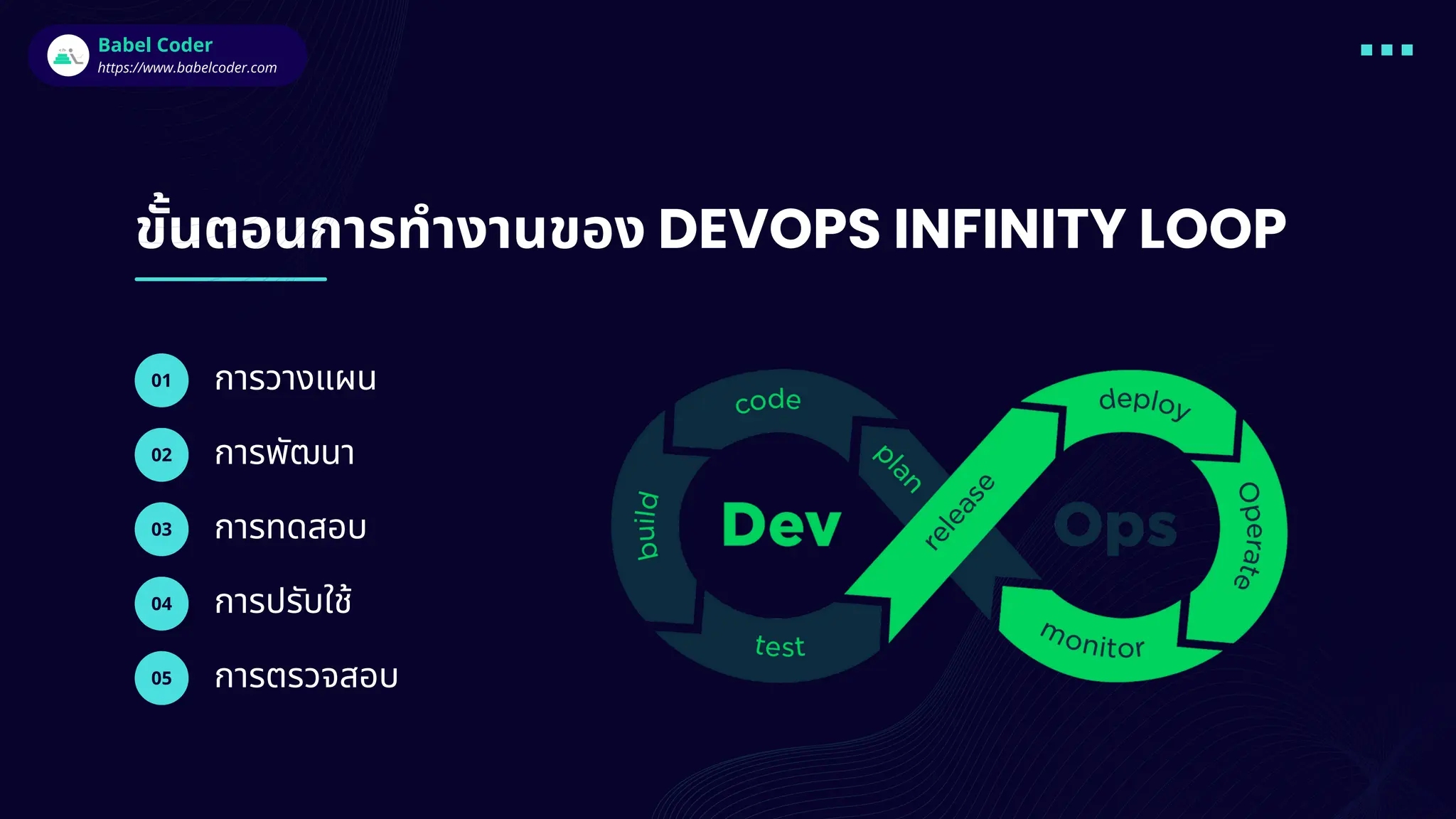 Babel Coder
https://www.babelcoder.com

ขั้นตอนการทำงานของ DEVOPS INFINITY LOOP

01 การวางแผน

02 การพัฒนา

03 การทดสอบ

04 การปรับใช้

05 การตรวจสอบ

code
plan
build
Dev
test
release
deploy
Ops
Operate
monitor